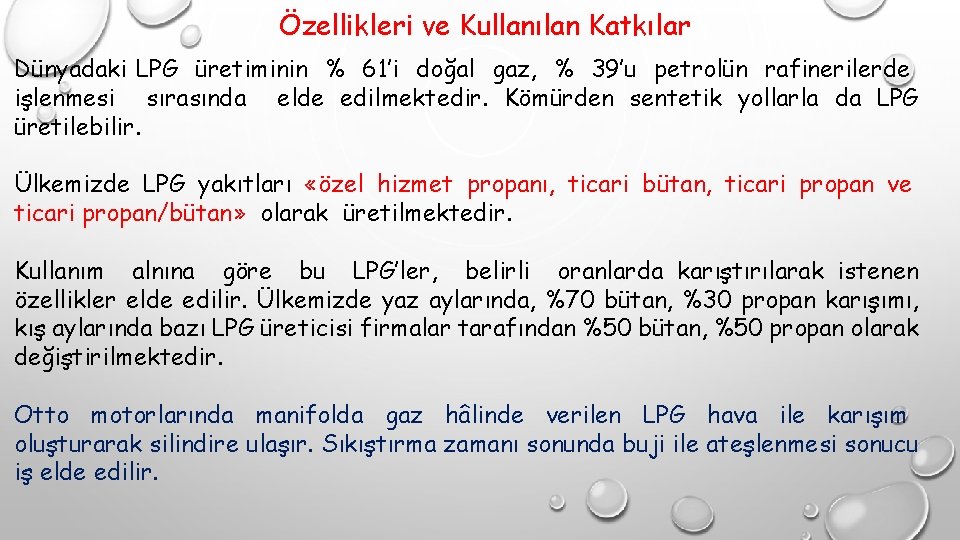 Özellikleri ve Kullanılan Katkılar

Dünyadaki LPG üretiminin % 61'i doğal gaz, % 39'u petrolün rafinerilerde işlenmesi sırasında elde edilmektedir. Kömürden sentetik yollarla da LPG üretilebilir.

Ülkemizde LPG yakıtları «özel hizmet propanı, ticari bütan, ticari propan ve ticari propan/bütan» olarak üretilmektedir.

Kullanım alnına göre bu LPG'ler, belirli oranlarda karıştırılarak istenen özellikler elde edilir. Ülkemizde yaz aylarında, %70 bütan, %30 propan karışımı, kış aylarında bazı LPG üreticisi firmalar tarafından %50 bütan, %50 propan olarak değiştirilmektedir.

Otto motorlarında manifolda gaz hâlinde verilen LPG hava ile karışım oluşturarak silindire ulaşır. Sıkıştırma zamanı sonunda buji ile ateşlenmesi sonucu iş elde edilir.